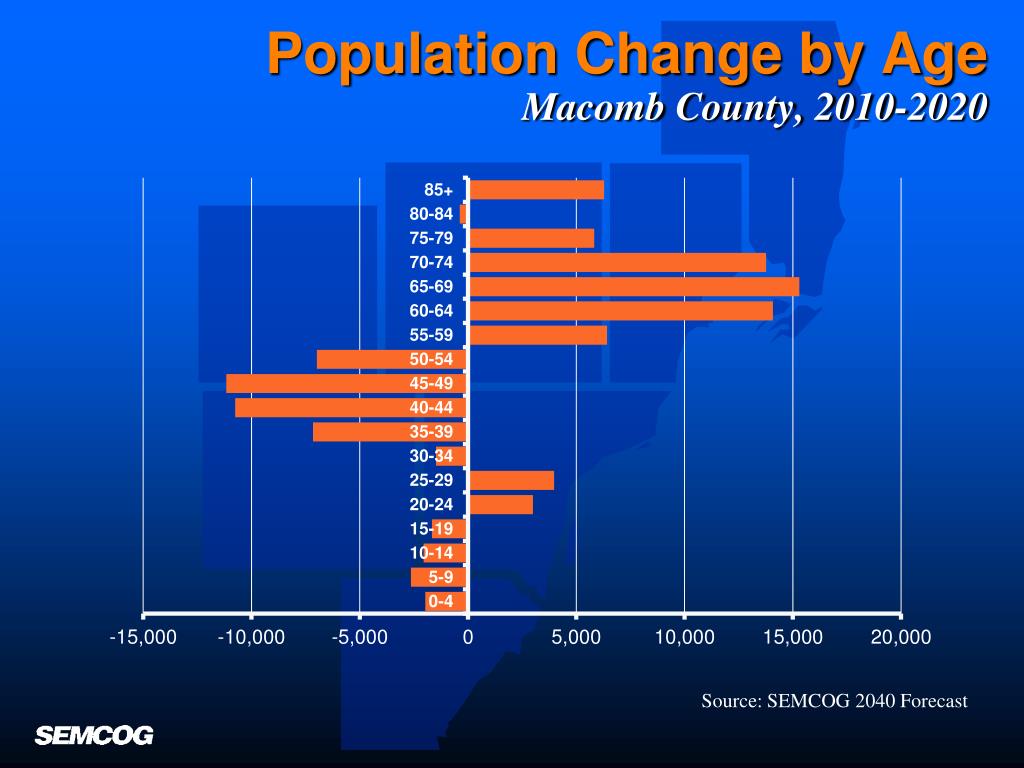 Population Change by Age
Macomb County, 2010-2020

85+
80-84
75-79
70-74
65-69
60-64
55-59
50-54
45-49
40-44
35-39
30-34
25-29
20-24
15-19
10-14
5-9
0-4

-15,000 -10,000 -5,000 0 5,000 10,000 15,000 20,000

Source: SEMCOG 2040 Forecast

SEMCOG